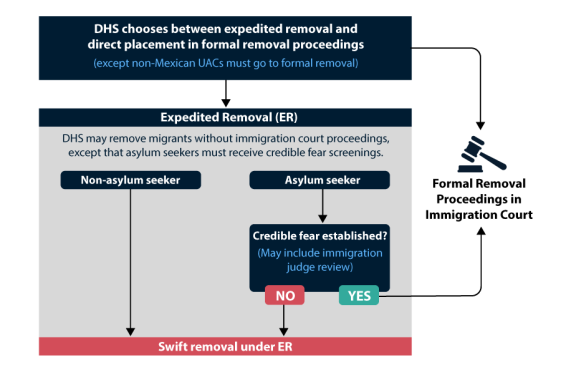 DHS chooses between expedited removal and direct placement in formal removal proceedings
(except non-Mexican UACs must go to formal removal)

Expedited Removal (ER)

DHS may remove migrants without immigration court proceedings, except that asylum seekers must receive credible fear screenings.

Non-asylum seeker

Asylum seeker

Credible fear established?
(May include immigration judge review)

NO

YES

Swift removal under ER

Formal Removal Proceedings in Immigration Court